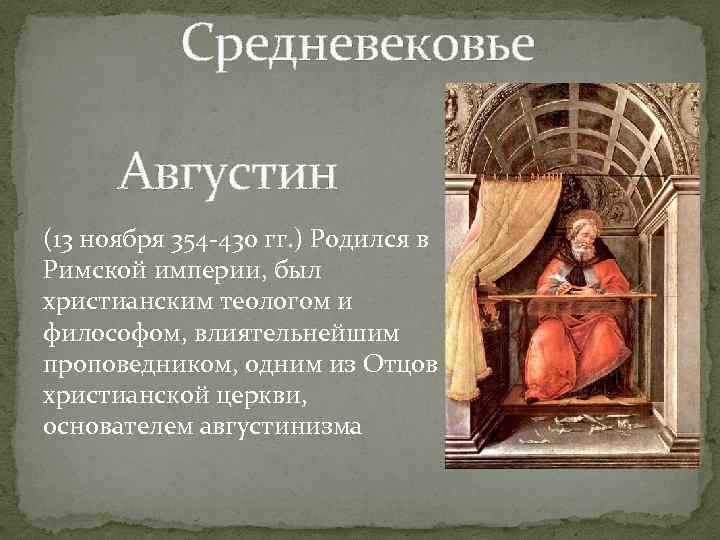 Средневековье

Августин

(13 ноября 354-430 гг.) Родился в Римской империи, был христианским теологом и философом, влиятельнейшим проповедником, одним из Отцов христианской церкви, основателем августинизма